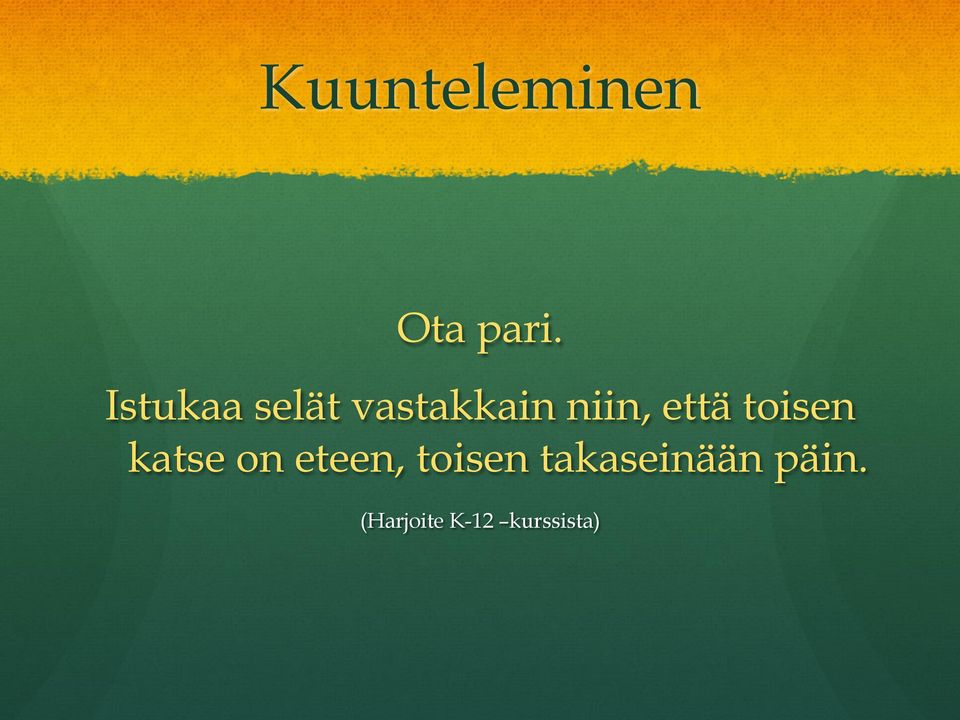 Kuunteleminen

Ota pari.

Istukaa selät vastakkain niin, että toisen katse on eteen, toisen takaseinään päin.

(Harjoite K-12 –kurssista)